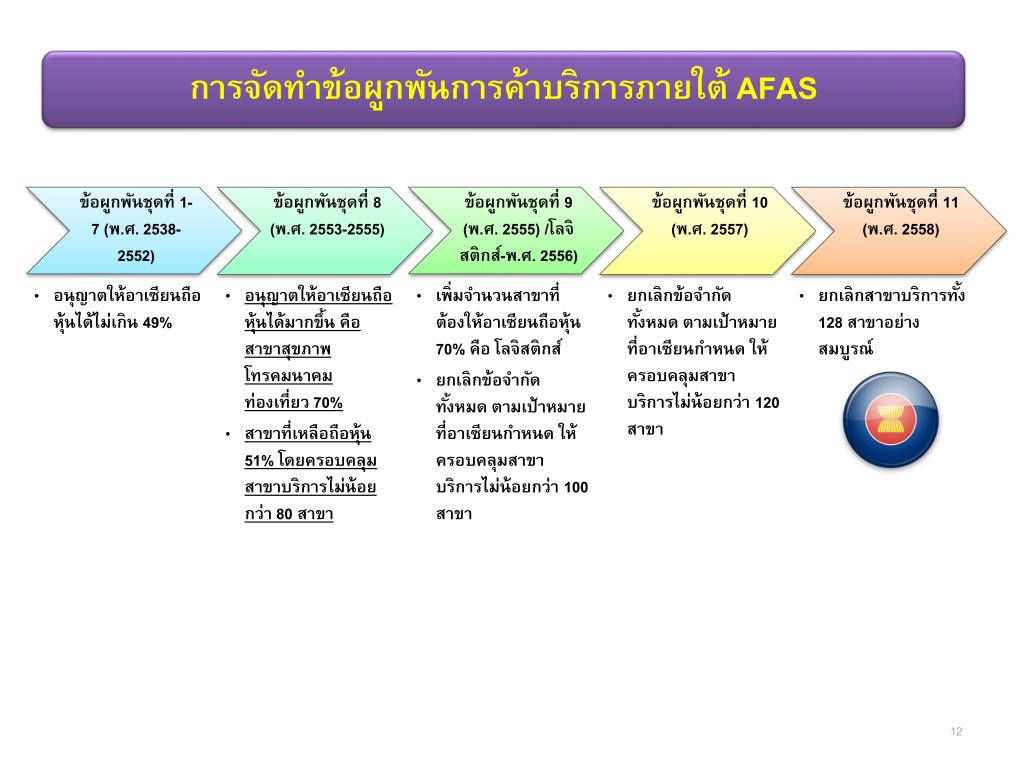 การจัดทำข้อผูกพันการค้าบริการภายใต้ AFAS

ข้อผูกพันชุดที่ 1-7 (พ.ศ. 2538-2552)

• อนุญาตให้อาเซียนถือหุ้นได้ไม่เกิน 49%

ข้อผูกพันชุดที่ 8 (พ.ศ. 2553-2555)

• อนุญาตให้อาเซียนถือหุ้นได้มากขึ้น คือ สาขาสุขภาพ โทรคมนาคม ท่องเที่ยว 70%
• สาขาที่เหลือถือหุ้น 51% โดยครอบคลุมสาขาบริการไม่น้อยกว่า 80 สาขา

ข้อผูกพันชุดที่ 9 (พ.ศ. 2555) /โลจิสติกส์-พ.ศ. 2556)

• เพิ่มจำนวนสาขาที่ต้องให้อาเซียนถือหุ้น 70% คือ โลจิสติกส์
• ยกเลิกข้อจำกัดทั้งหมด ตามเป้าหมายที่อาเซียนกำหนด ให้ครอบคลุมสาขาบริการไม่น้อยกว่า 100 สาขา

ข้อผูกพันชุดที่ 10 (พ.ศ. 2557)

• ยกเลิกข้อจำกัดทั้งหมด ตามเป้าหมายที่อาเซียนกำหนด ให้ครอบคลุมสาขาบริการไม่น้อยกว่า 120 สาขา

ข้อผูกพันชุดที่ 11 (พ.ศ. 2558)

• ยกเลิกสาขาบริการทั้ง 128 สาขาอย่างสมบูรณ์

12